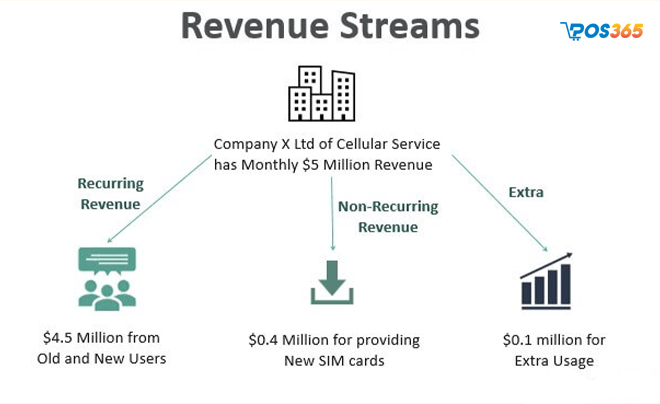 Revenue Streams

POS365

Company X Ltd of Cellular Service has Monthly \$5 Million Revenue

Recurring Revenue

Non-Recurring Revenue

Extra

\$4.5 Million from Old and New Users

\$0.4 Million for providing New SIM cards

\$0.1 million for Extra Usage